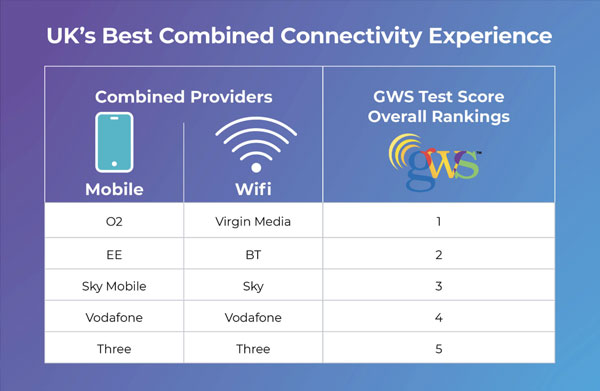 UK's Best Combined Connectivity Experience

| Combined Providers | | GWS Test Score Overall Rankings |
|---|---|---|
| Mobile | Wifi | gws™ |
| O2 | Virgin Media | 1 |
| EE | BT | 2 |
| Sky Mobile | Sky | 3 |
| Vodafone | Vodafone | 4 |
| Three | Three | 5 |